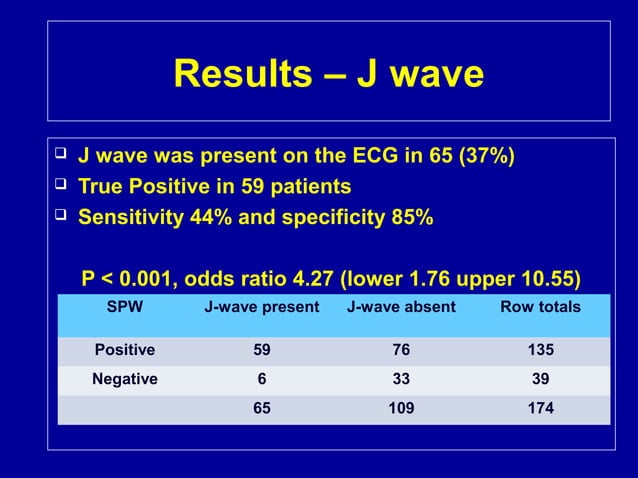 Results – J wave

❑ J wave was present on the ECG in 65 (37%)
❑ True Positive in 59 patients
❑ Sensitivity 44% and specificity 85%

P < 0.001, odds ratio 4.27 (lower 1.76 upper 10.55)

| SPW | J-wave present | J-wave absent | Row totals |
|---|---|---|---|
| Positive | 59 | 76 | 135 |
| Negative | 6 | 33 | 39 |
| | 65 | 109 | 174 |